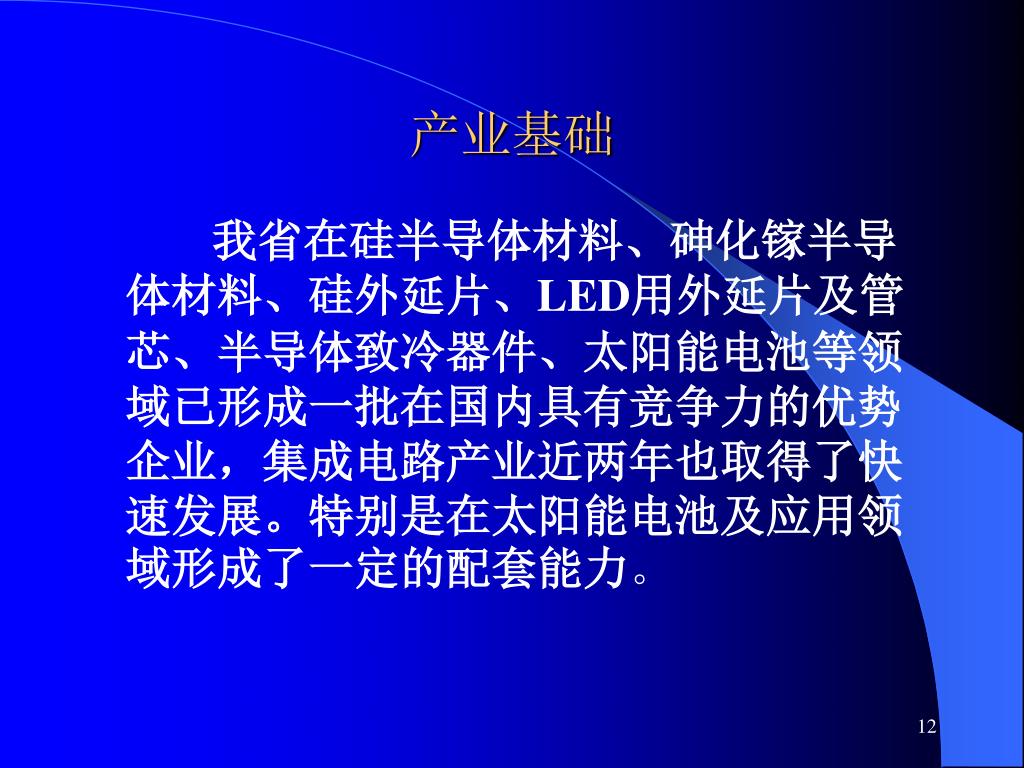 产业基础

我省在硅半导体材料、砷化镓半导体材料、硅外延片、LED用外延片及管芯、半导体致冷器件、太阳能电池等领域已形成一批在国内具有竞争力的优势企业，集成电路产业近两年也取得了快速发展。特别是在太阳能电池及应用领域形成了一定的配套能力。

12